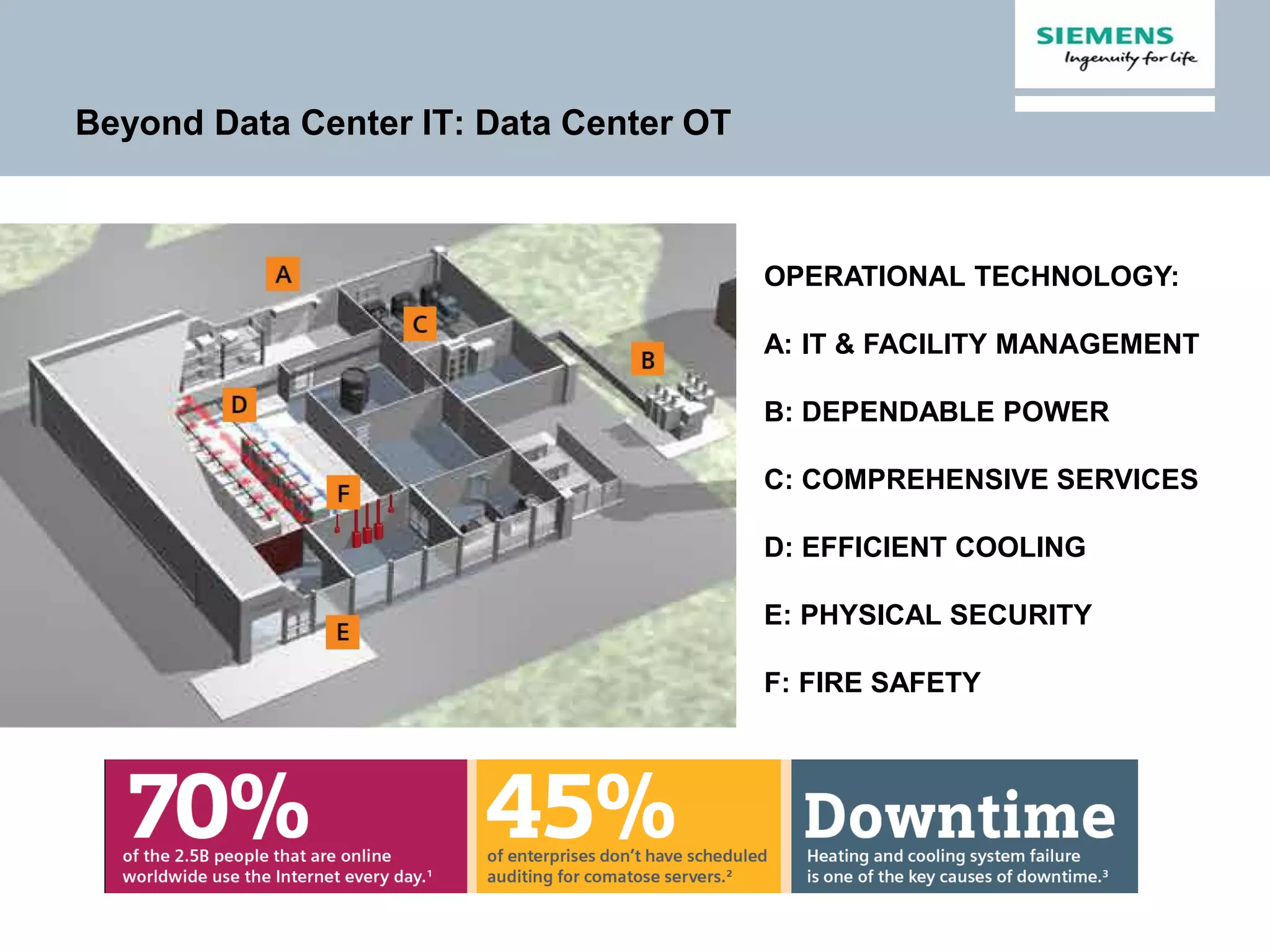 SIEMENS
Ingenuity for life

Beyond Data Center IT: Data Center OT

A
C
B
D
F
E

OPERATIONAL TECHNOLOGY:

A: IT & FACILITY MANAGEMENT

B: DEPENDABLE POWER

C: COMPREHENSIVE SERVICES

D: EFFICIENT COOLING

E: PHYSICAL SECURITY

F: FIRE SAFETY

70%
of the 2.5B people that are online worldwide use the Internet every day.$^1$

45%
of enterprises don't have scheduled auditing for comatose servers.$^2$

Downtime
Heating and cooling system failure is one of the key causes of downtime.$^3$